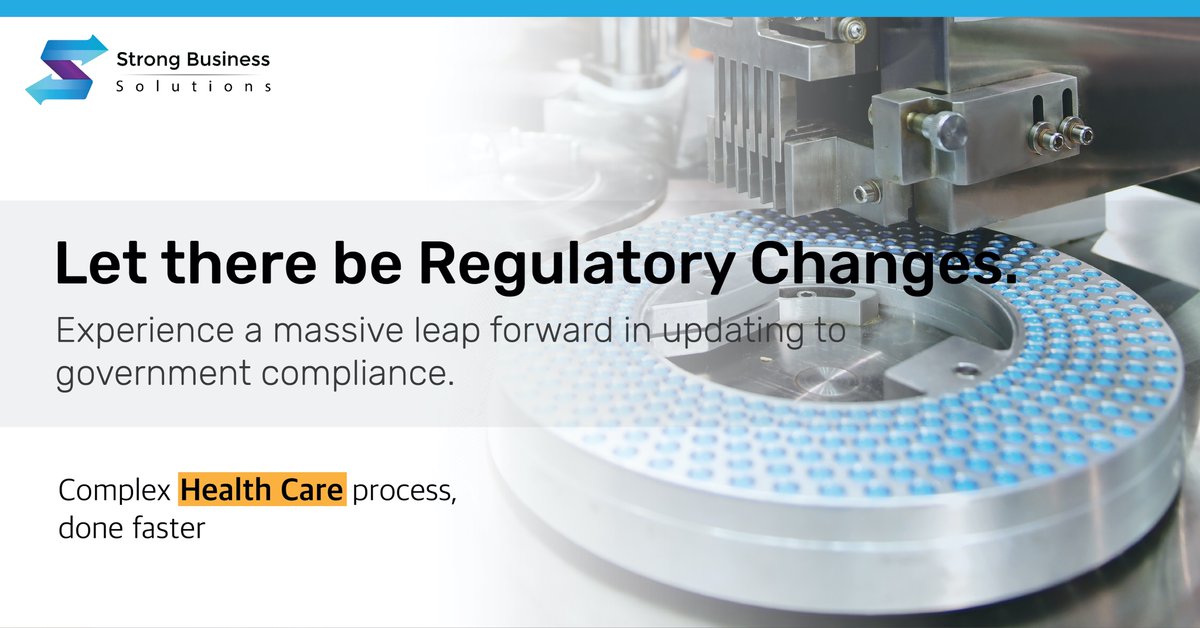 Strong Business
Solutions

Let there be Regulatory Changes.

Experience a massive leap forward in updating to government compliance.

Complex Health Care process, done faster